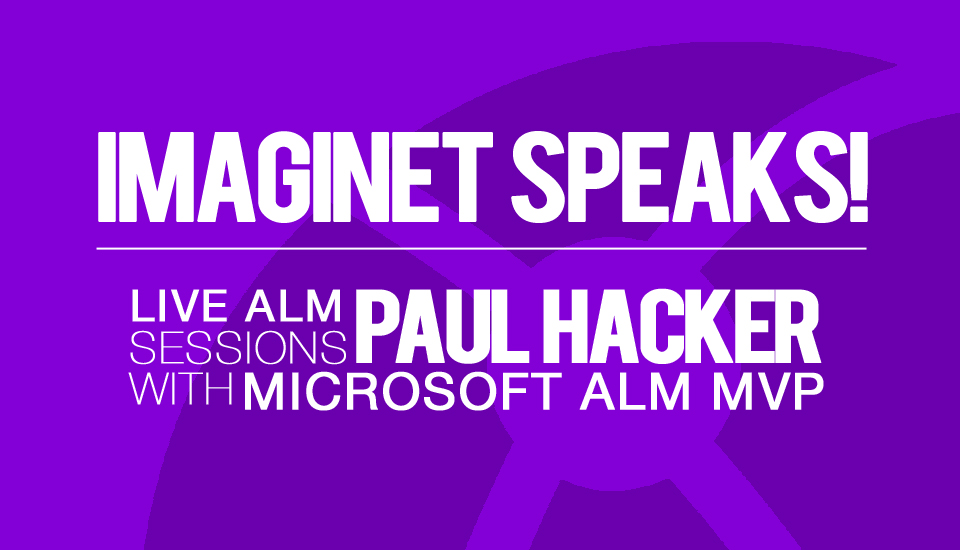 IMAGINET SPEAKS!

LIVE ALM SESSIONS WITH PAUL HACKER MICROSOFT ALM MVP